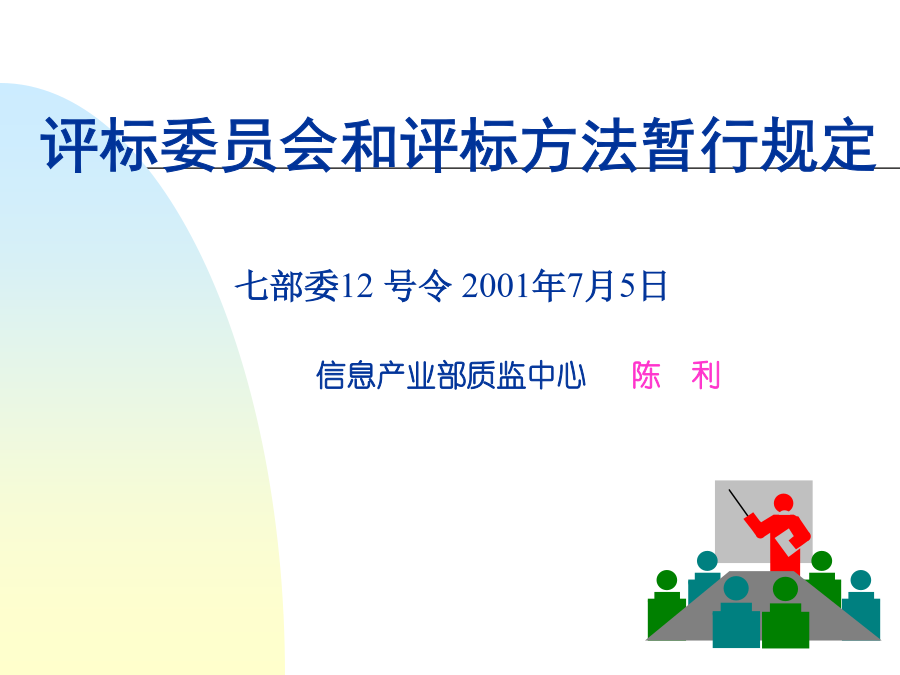 评标委员会和评标方法暂行规定

七部委12 号令 2001年7月5日

信息产业部质监中心　陈　利